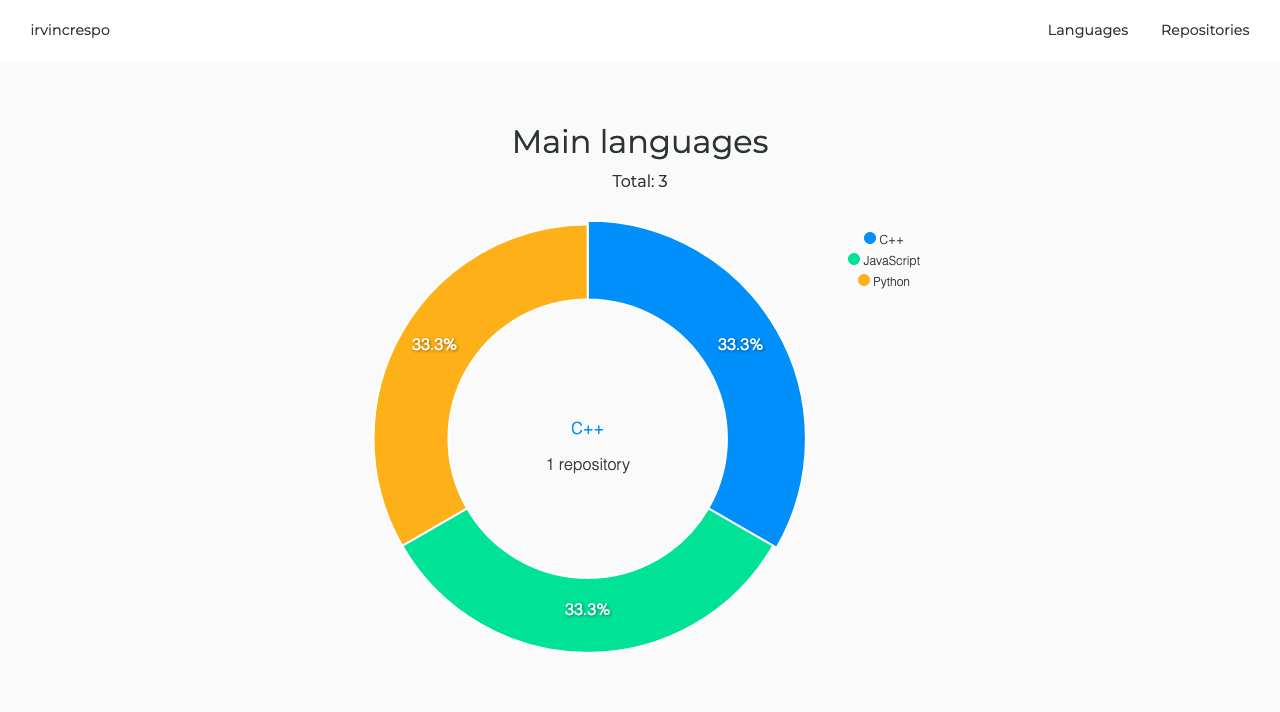 irvincrespo

Languages Repositories

Main languages

Total: 3

C++
JavaScript
Python

33.3%
33.3%
33.3%

C++

1 repository